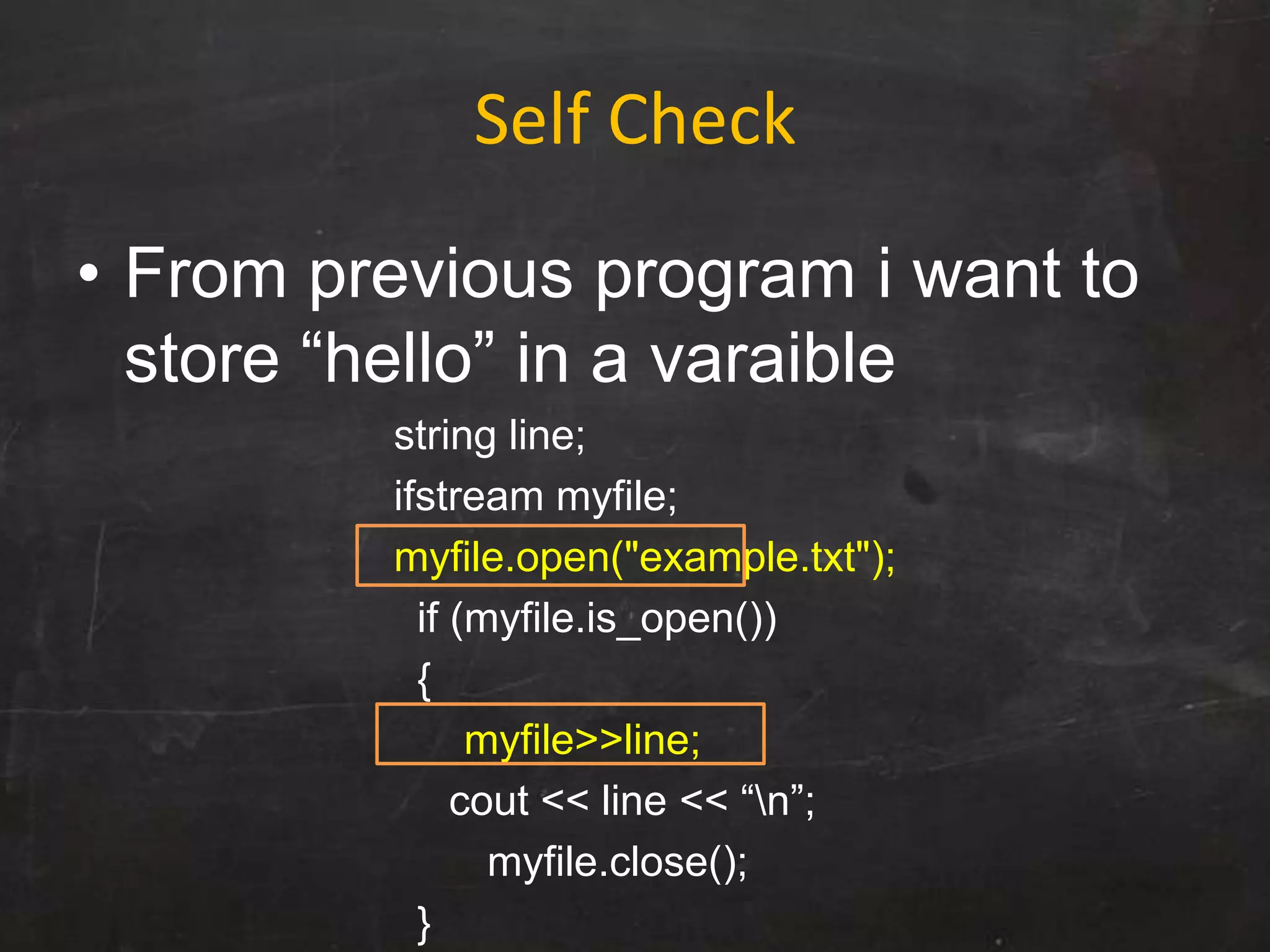 Self Check

• From previous program i want to store “hello” in a varaible

string line;
ifstream myfile;
myfile.open("example.txt");
if (myfile.is_open())
{
myfile>>line;
cout << line << “\n”;
myfile.close();
}